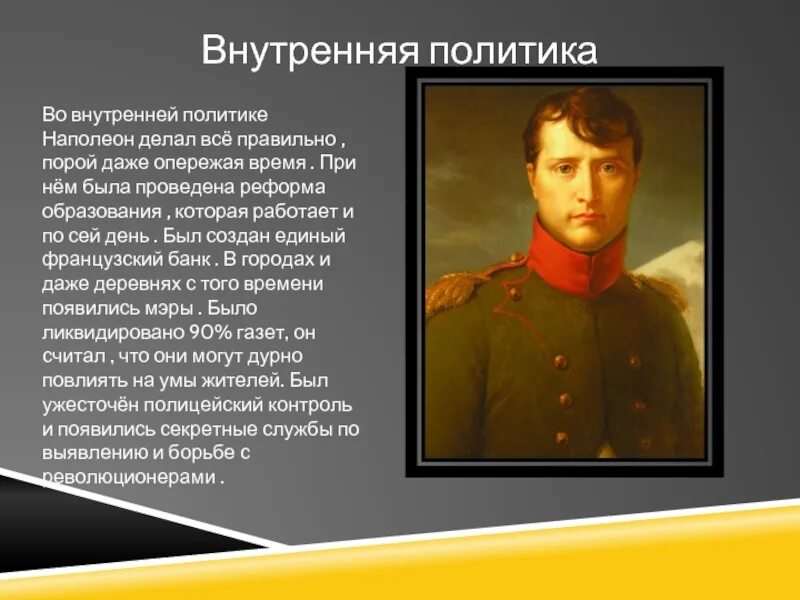 Внутренняя политика

Во внутренней политике Наполеон делал всё правильно , порой даже опережая время . При нём была проведена реформа образования , которая работает и по сей день . Был создан единый французский банк . В городах и даже деревнях с того времени появились мэры . Было ликвидировано 90% газет, он считал , что они могут дурно повлиять на умы жителей. Был ужесточён полицейский контроль и появились секретные службы по выявлению и борьбе с революционерами .